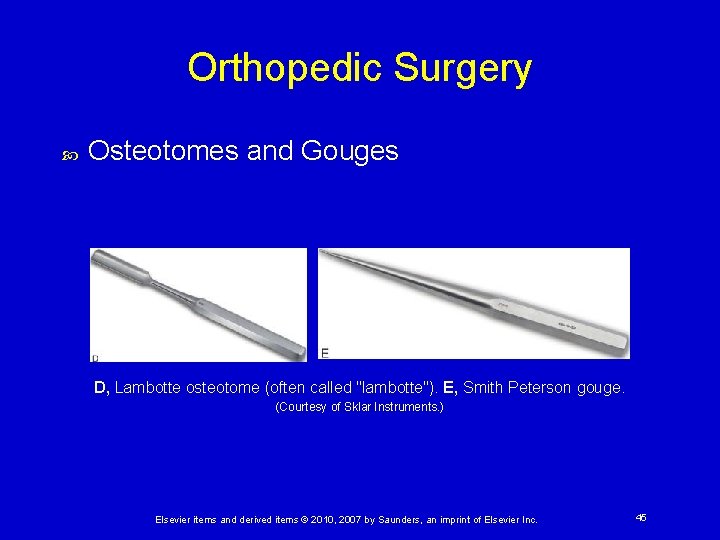 Orthopedic Surgery

Osteotomes and Gouges

D

E

D, Lambotte osteotome (often called "lambotte"). E, Smith Peterson gouge.
(Courtesy of Sklar Instruments.)

Elsevier items and derived items © 2010, 2007 by Saunders, an imprint of Elsevier Inc.

45